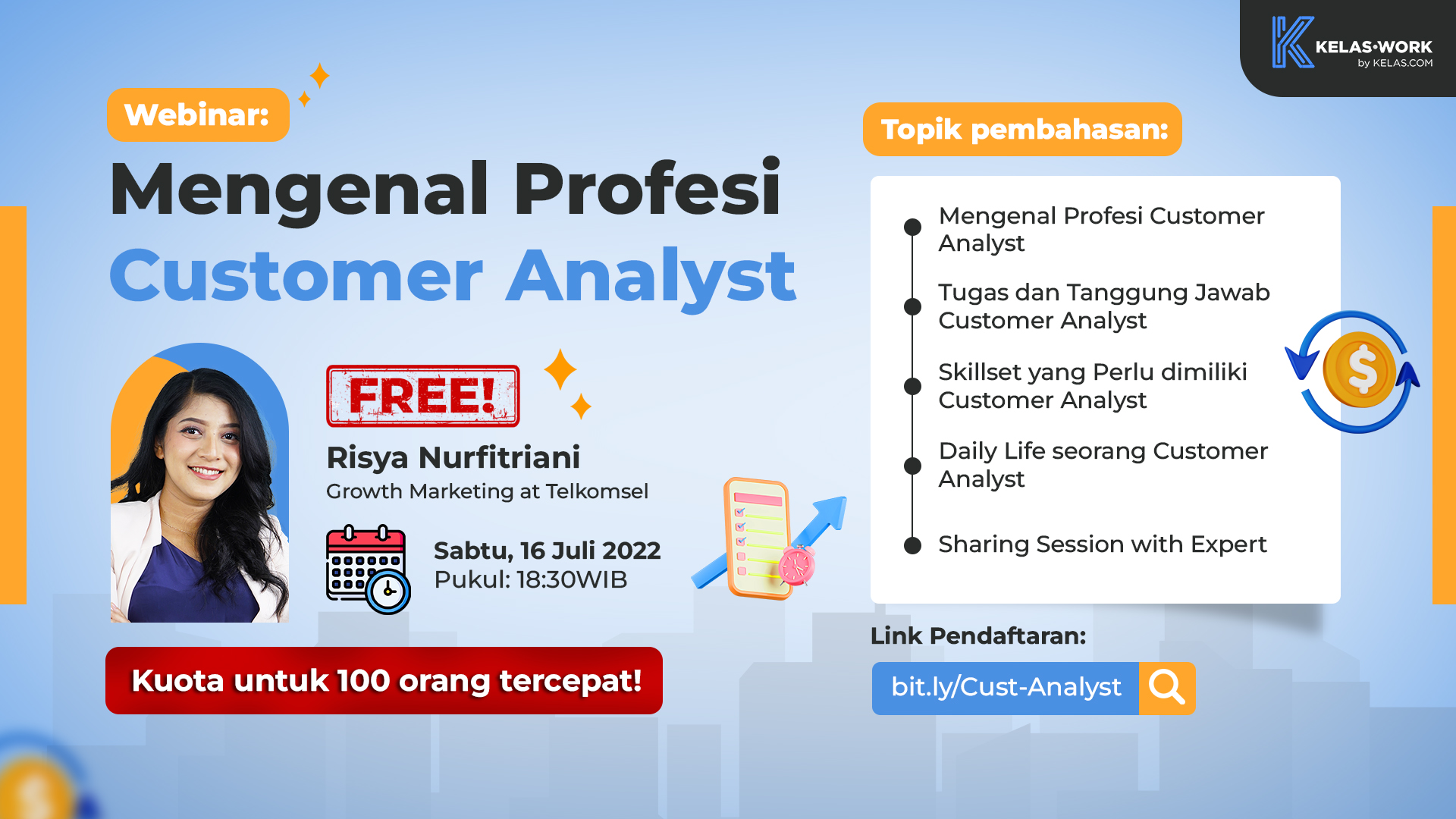 KELAS·WORK
by KELAS.COM

Webinar:

Mengenal Profesi Customer Analyst

FREE!

Risya Nurfitriani
Growth Marketing at Telkomsel

Sabtu, 16 Juli 2022
Pukul: 18:30WIB

Kuota untuk 100 orang tercepat!

Topik pembahasan:

Mengenal Profesi Customer Analyst

Tugas dan Tanggung Jawab Customer Analyst

Skillset yang Perlu dimiliki Customer Analyst

Daily Life seorang Customer Analyst

Sharing Session with Expert

Link Pendaftaran:

bit.ly/Cust-Analyst